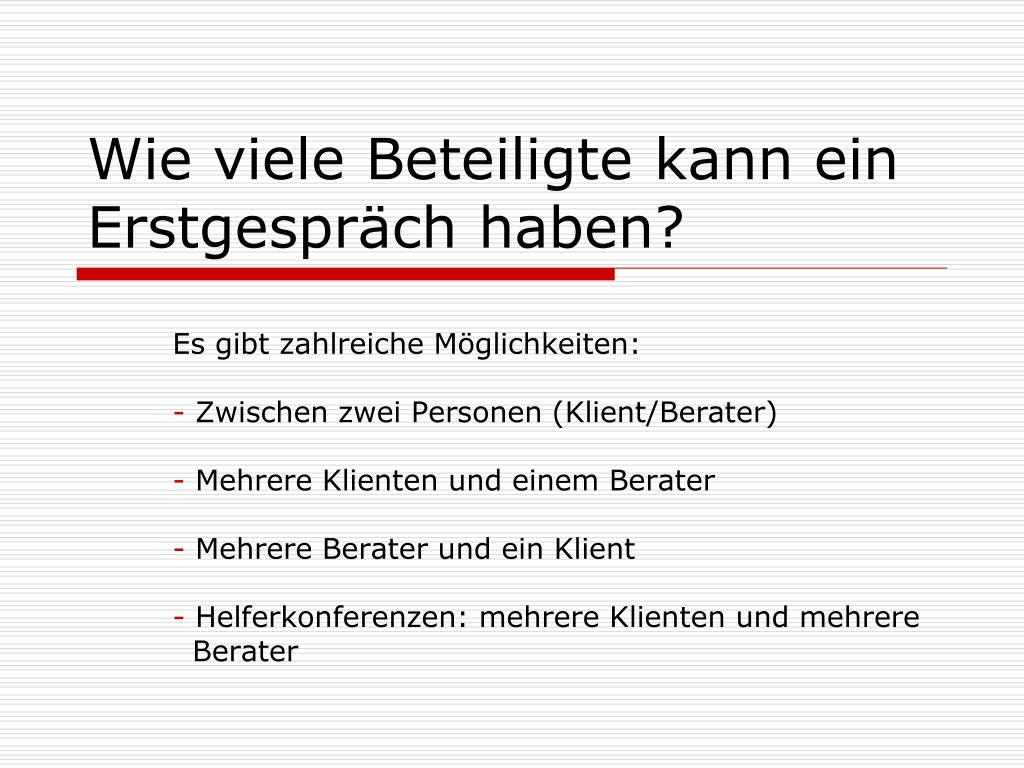 Wie viele Beteiligte kann ein Erstgespräch haben?

Es gibt zahlreiche Möglichkeiten:

- Zwischen zwei Personen (Klient/Berater)

- Mehrere Klienten und einem Berater

- Mehrere Berater und ein Klient

- Helferkonferenzen: mehrere Klienten und mehrere Berater